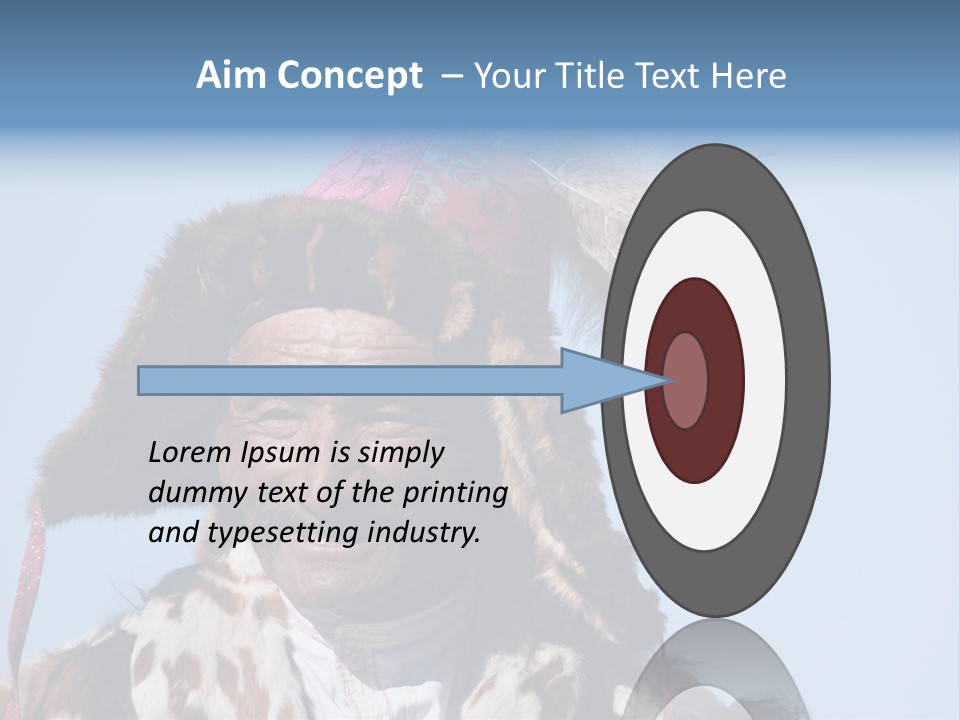 Aim Concept – Your Title Text Here

Lorem Ipsum is simply dummy text of the printing and typesetting industry.